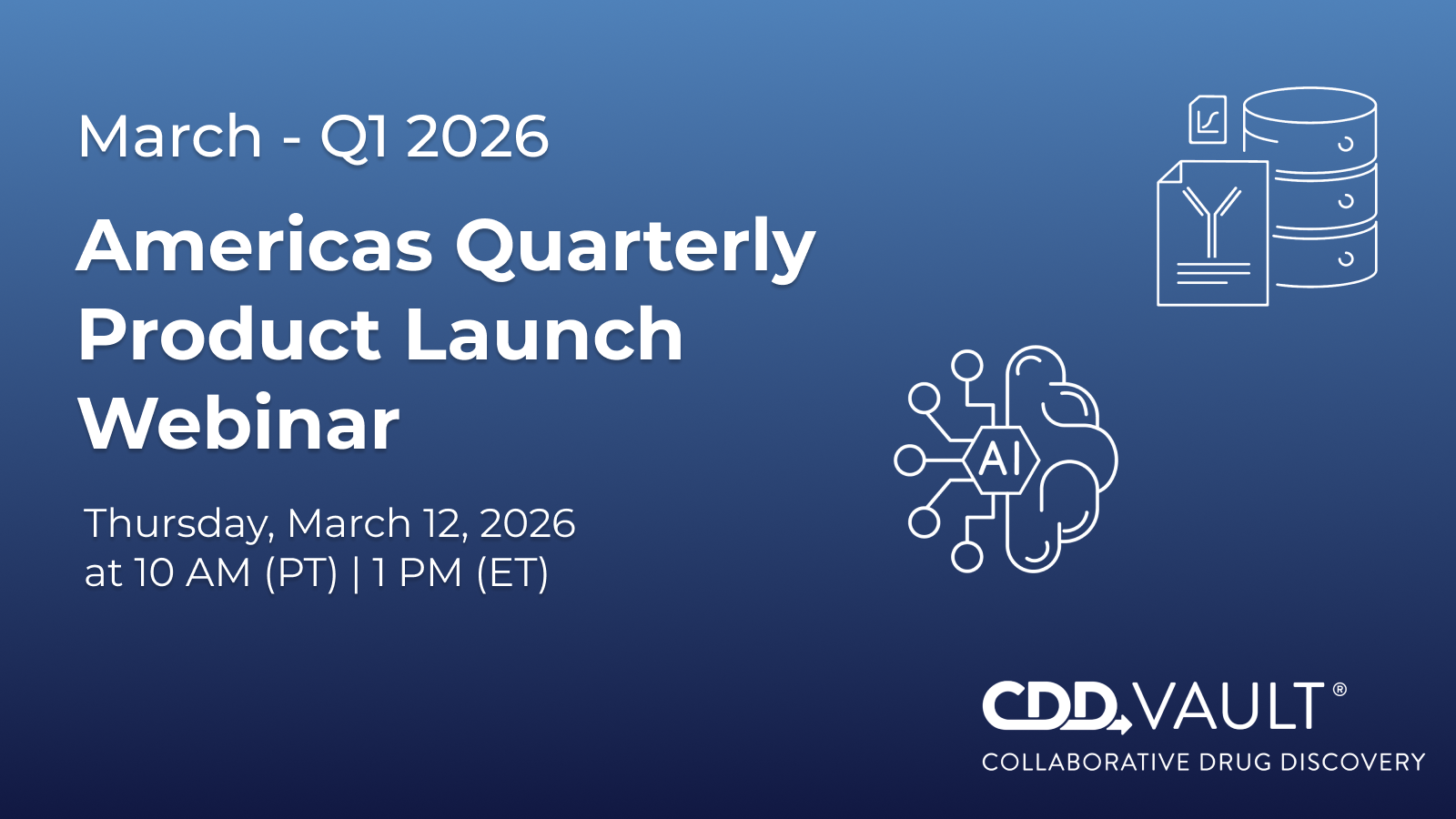 March - Q1 2026

Americas Quarterly Product Launch Webinar

Thursday, March 12, 2026
at 10 AM (PT) | 1 PM (ET)

AI

CDD VAULT®
COLLABORATIVE DRUG DISCOVERY